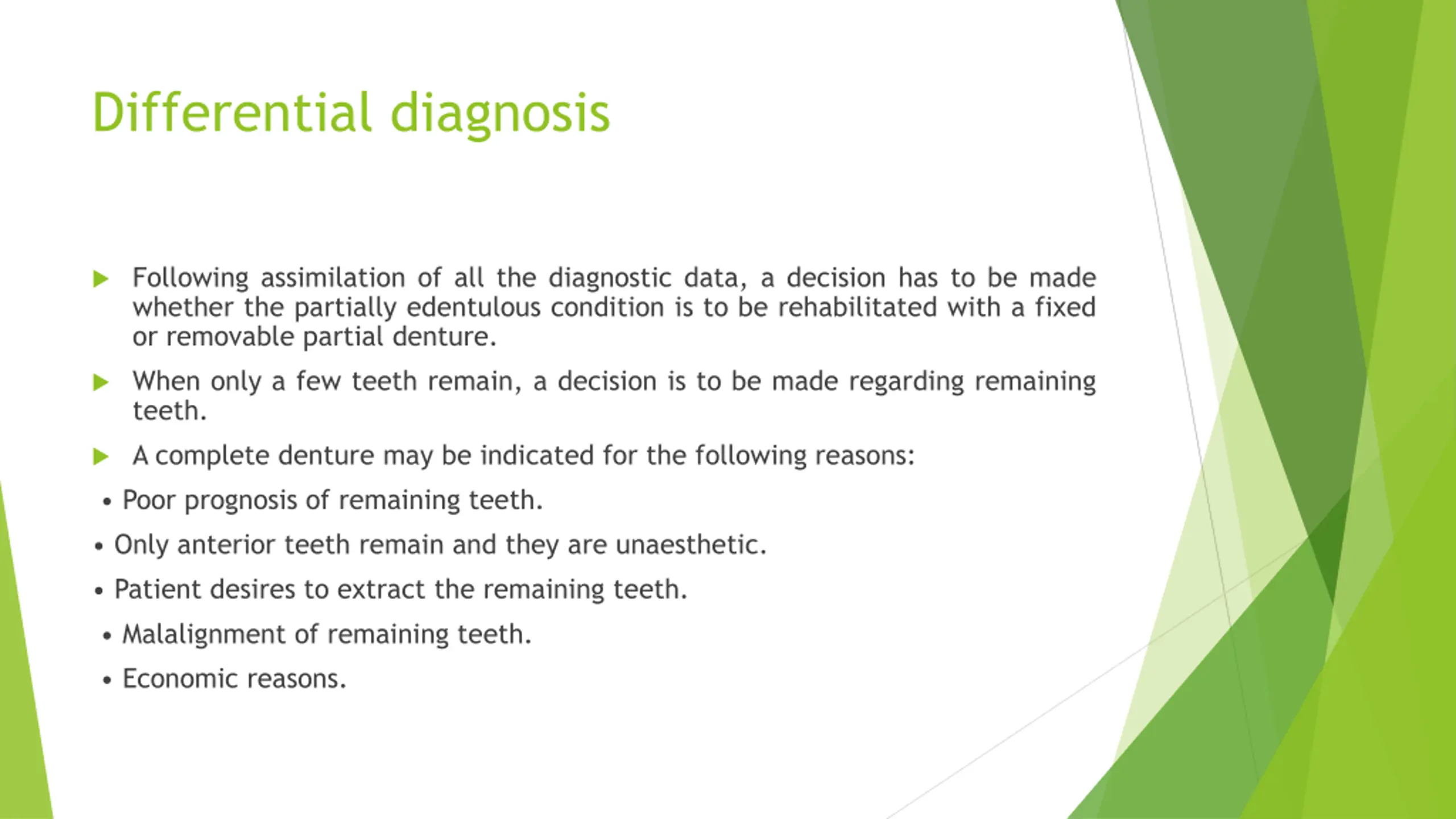 Differential diagnosis

Following assimilation of all the diagnostic data, a decision has to be made whether the partially edentulous condition is to be rehabilitated with a fixed or removable partial denture.

When only a few teeth remain, a decision is to be made regarding remaining teeth.

A complete denture may be indicated for the following reasons:

• Poor prognosis of remaining teeth.

• Only anterior teeth remain and they are unaesthetic.

• Patient desires to extract the remaining teeth.

• Malalignment of remaining teeth.

• Economic reasons.